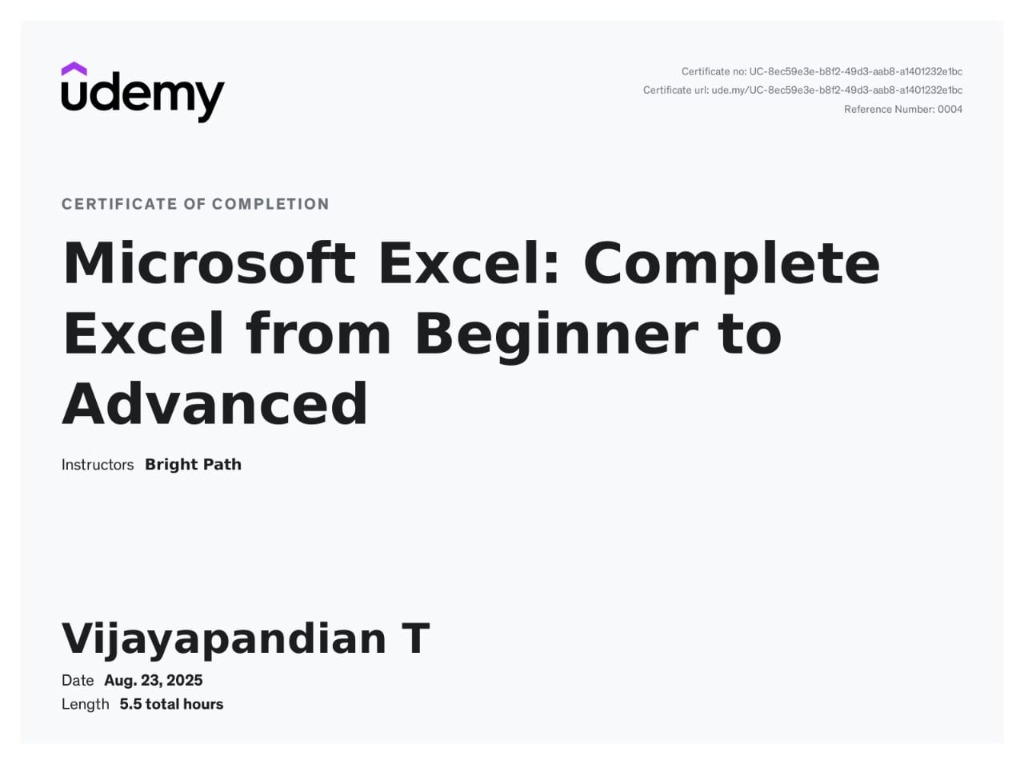 udemy

Certificate no: UC-8ec59e3e-b8f2-49d3-aab8-a1401232e1bc
Certificate url: ude.my/UC-8ec59e3e-b8f2-49d3-aab8-a1401232e1bc
Reference Number: 0004

CERTIFICATE OF COMPLETION

Microsoft Excel: Complete Excel from Beginner to Advanced

Instructors Bright Path

Vijayapandian T

Date Aug. 23, 2025
Length 5.5 total hours